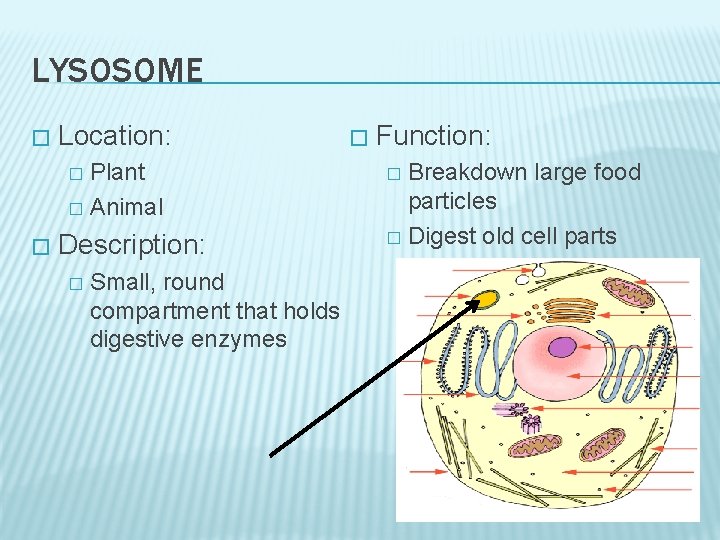 LYSOSOME

Location:

Plant

Animal

Description:

Small, round compartment that holds digestive enzymes

Function:

Breakdown large food particles

Digest old cell parts